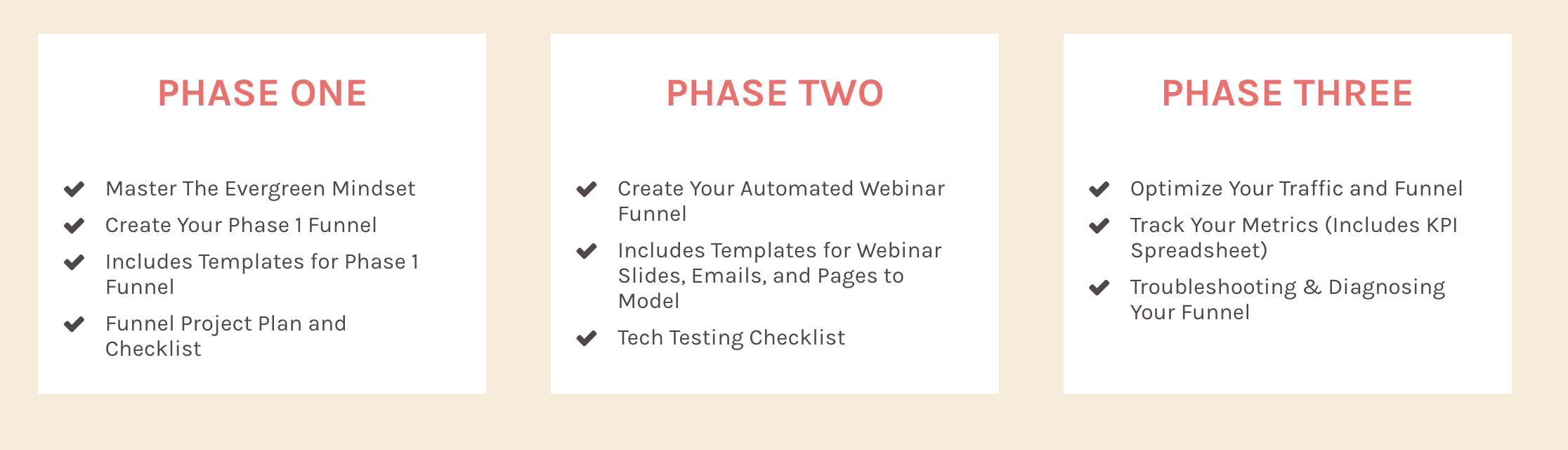 PHASE ONE

Master The Evergreen Mindset

Create Your Phase 1 Funnel

Includes Templates for Phase 1 Funnel

Funnel Project Plan and Checklist

PHASE TWO

Create Your Automated Webinar Funnel

Includes Templates for Webinar Slides, Emails, and Pages to Model

Tech Testing Checklist

PHASE THREE

Optimize Your Traffic and Funnel

Track Your Metrics (Includes KPI Spreadsheet)

Troubleshooting & Diagnosing Your Funnel